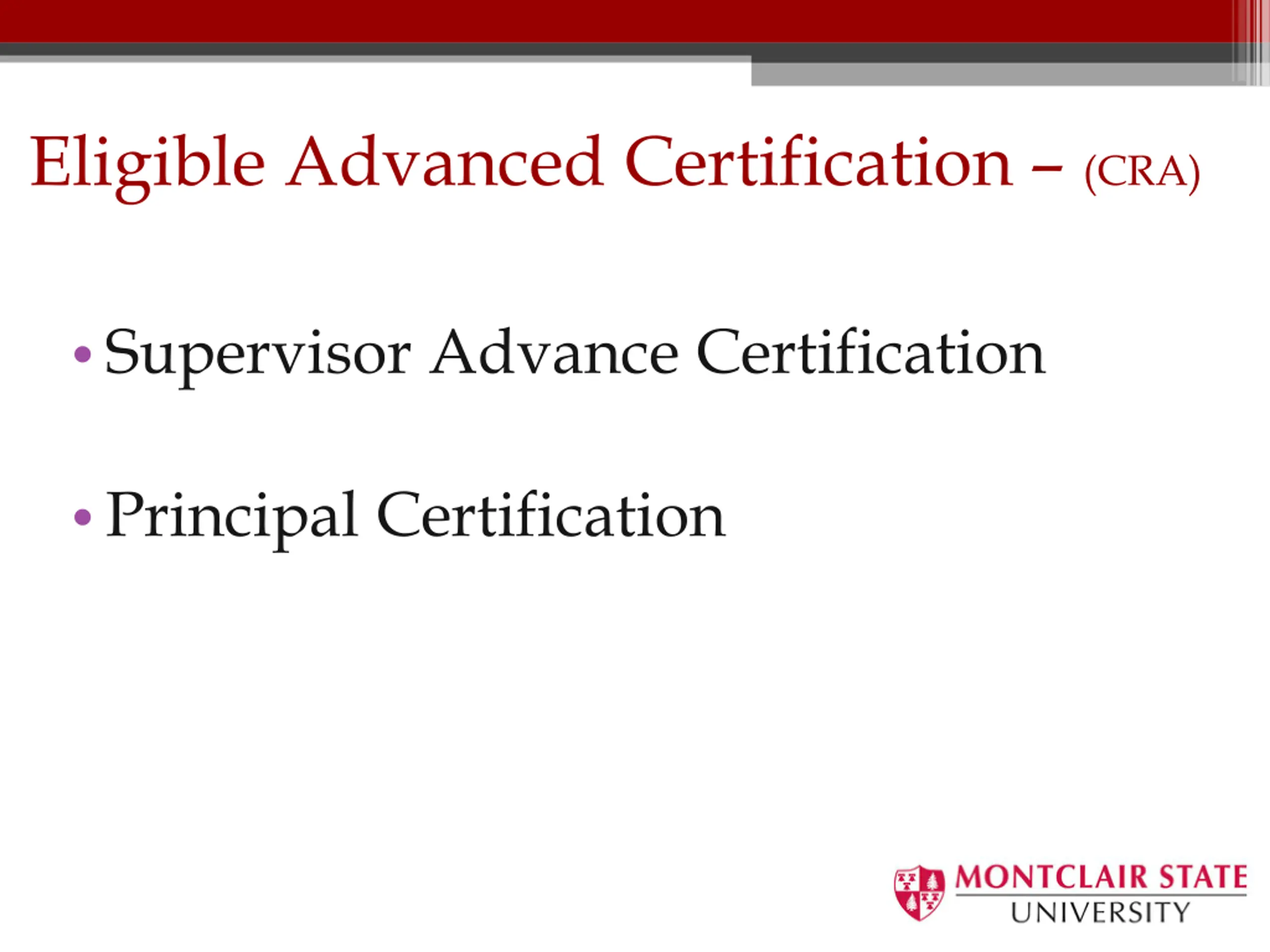 Eligible Advanced Certification – (CRA)

• Supervisor Advance Certification

• Principal Certification

MONTCLAIR STATE
UNIVERSITY